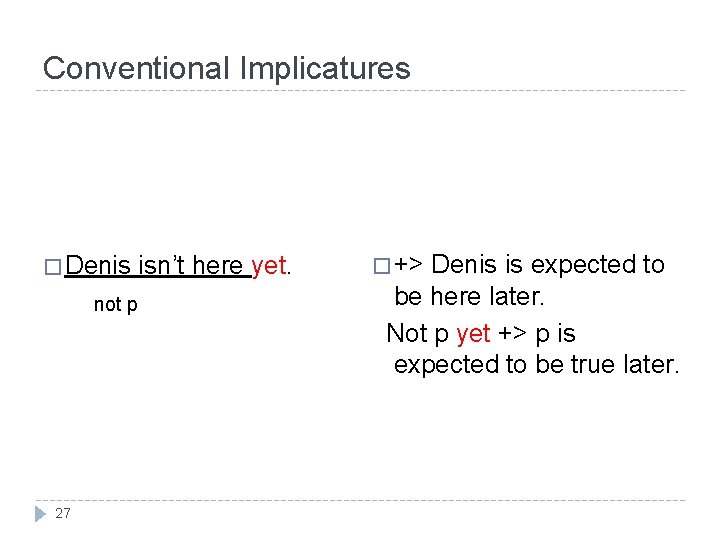 Conventional Implicatures

□ Denis isn't here yet.

not p

□ +> Denis is expected to be here later.

Not p yet +> p is expected to be true later.

27